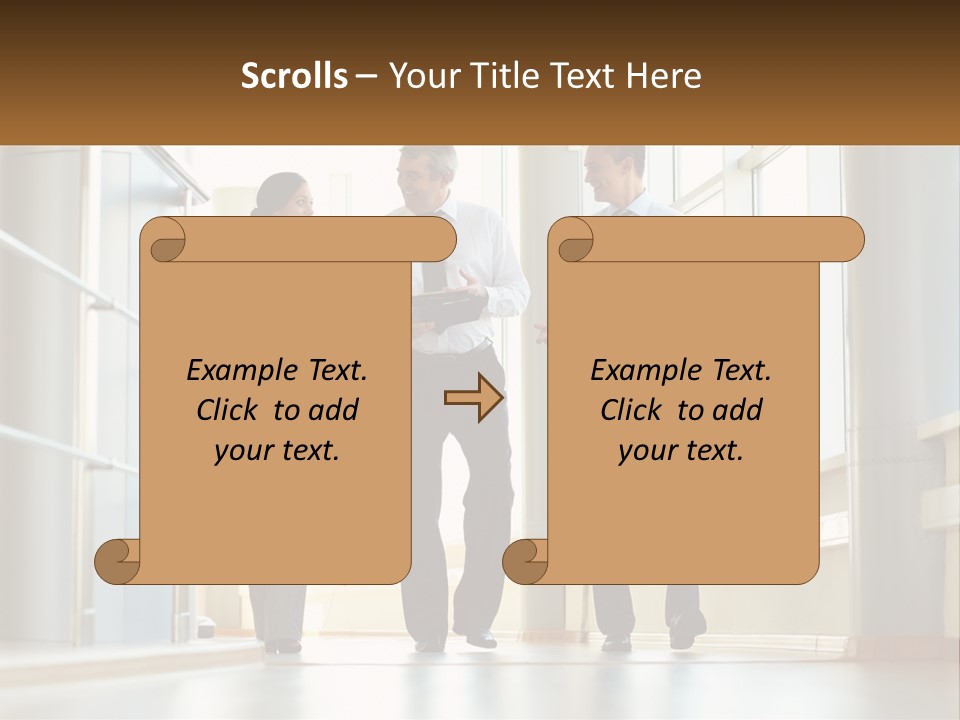 Scrolls – Your Title Text Here

Example Text. Click to add your text.

Example Text. Click to add your text.